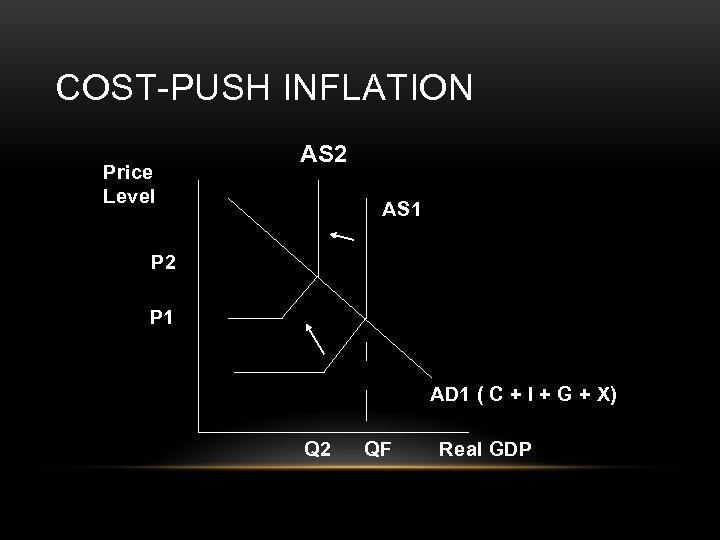 COST-PUSH INFLATION

Price Level

AS2

AS1

P2

P1

AD1 ( C + I + G + X)

Q2

QF

Real GDP